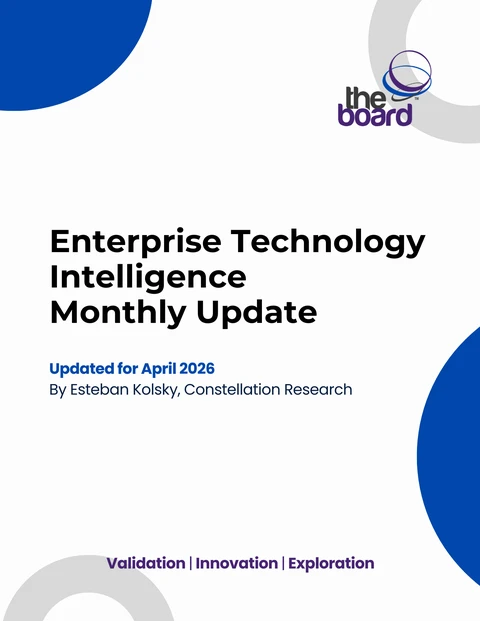 the board

Enterprise Technology Intelligence Monthly Update

Updated for April 2026
By Esteban Kolsky, Constellation Research

Validation | Innovation | Exploration